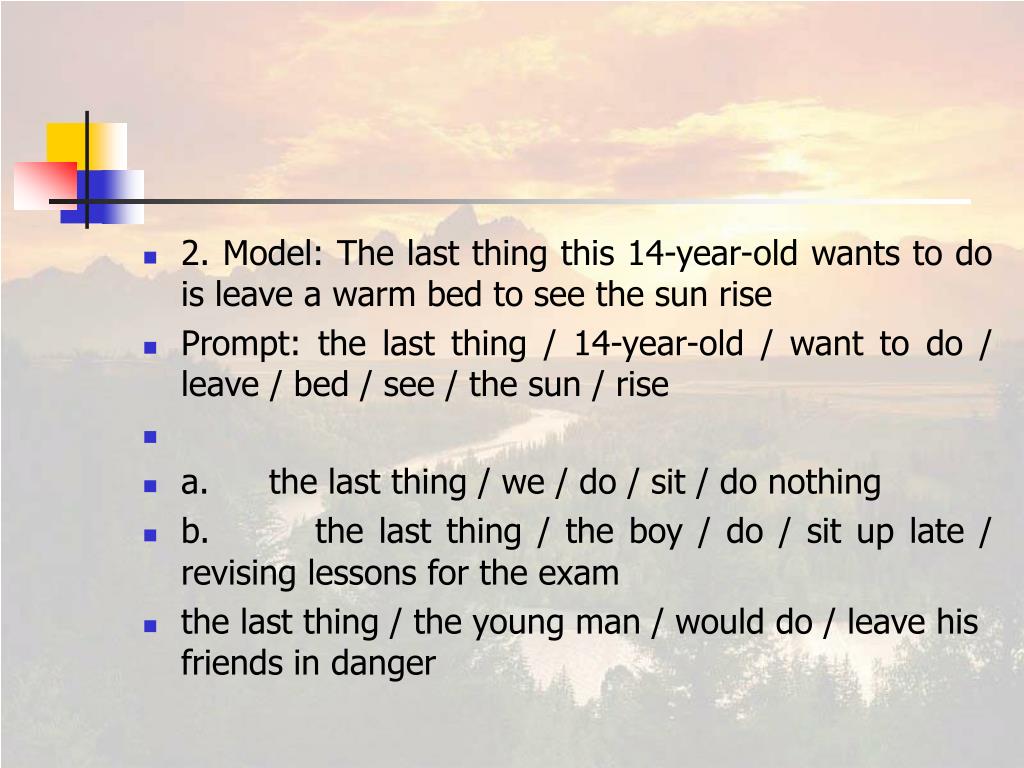 2. Model: The last thing this 14-year-old wants to do is leave a warm bed to see the sun rise

Prompt: the last thing / 14-year-old / want to do / leave / bed / see / the sun / rise

a. the last thing / we / do / sit / do nothing

b. the last thing / the boy / do / sit up late / revising lessons for the exam

the last thing / the young man / would do / leave his friends in danger